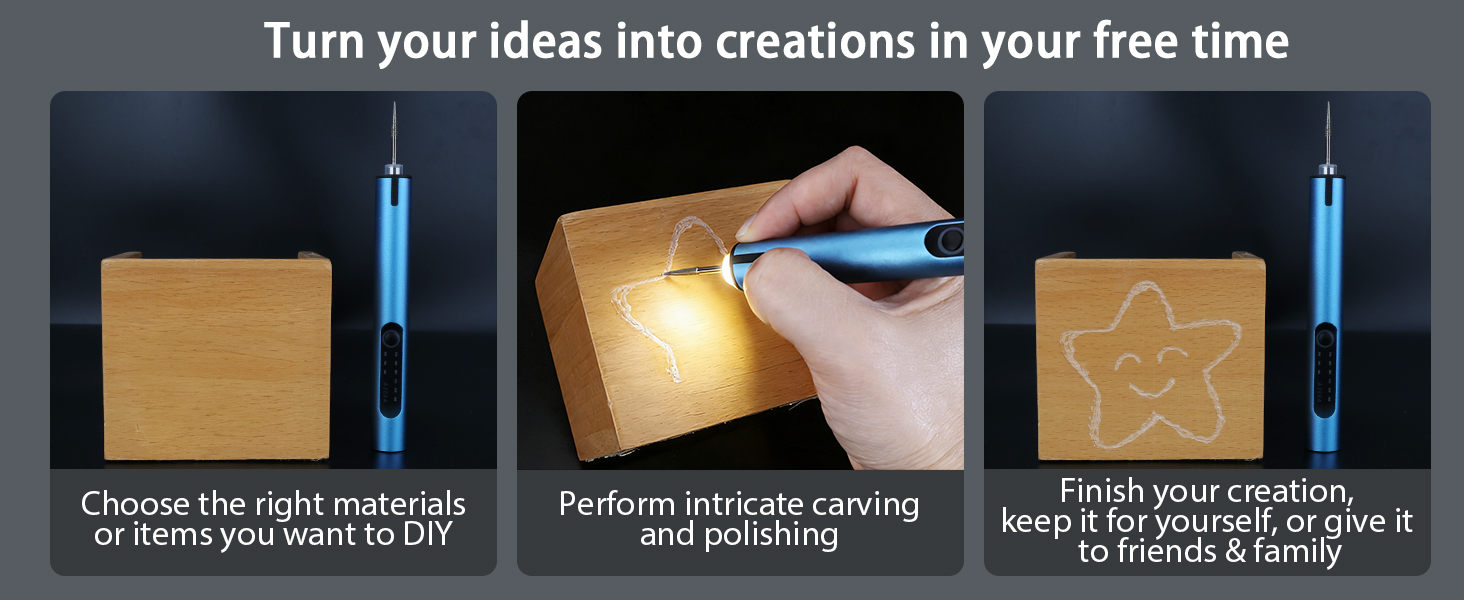 Turn your ideas into creations in your free time

Choose the right materials or items you want to DIY

Perform intricate carving and polishing

Finish your creation, keep it for yourself, or give it to friends & family